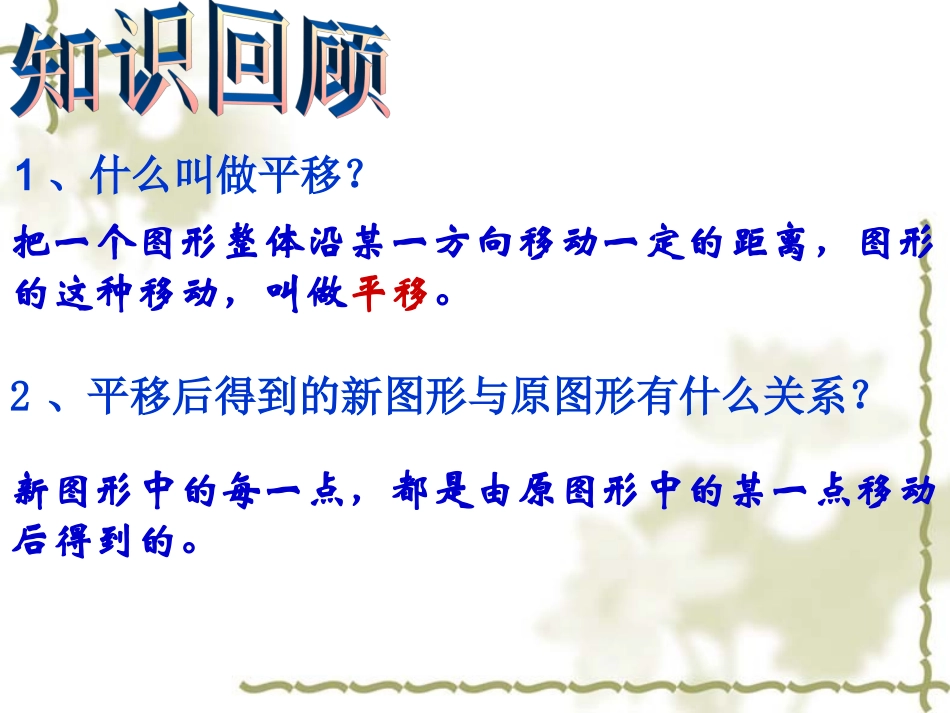 知识回顾

1、什么叫做平移?

把一个图形整体沿某一方向移动一定的距离，图形的这种移动，叫做平移。

2、平移后得到的新图形与原图形有什么关系?

新图形中的每一点，都是由原图形中的某一点移动后得到的。